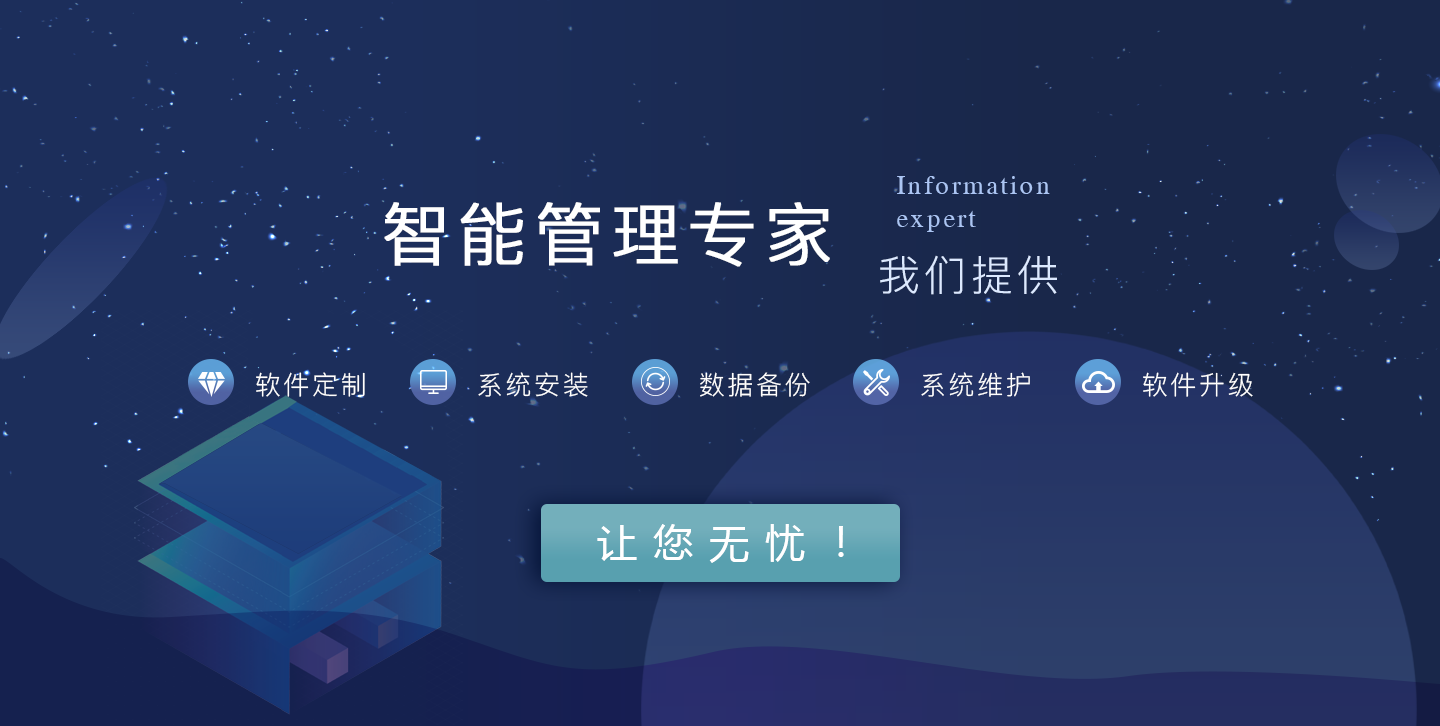 智能管理专家

Information expert

我们提供

软件定制 系统安装 数据备份 系统维护 软件升级

让您无忧！